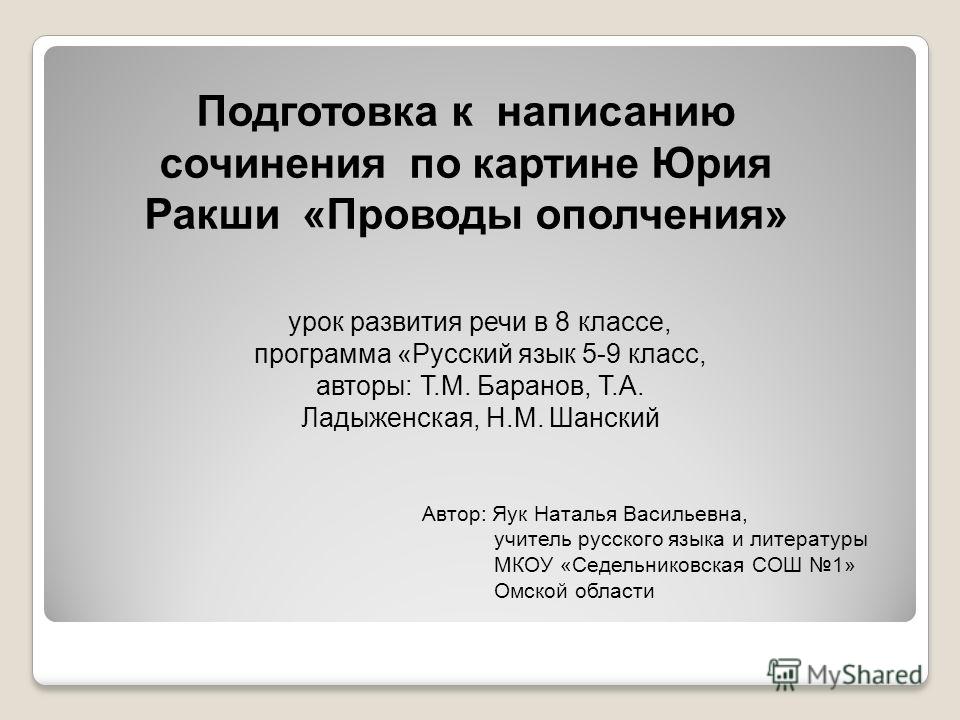 Подготовка к написанию сочинения по картине Юрия Ракши «Проводы ополчения»

урок развития речи в 8 классе, программа «Русский язык 5-9 класс, авторы: Т.М. Баранов, Т.А. Ладыженская, Н.М. Шанский

Автор: Яук Наталья Васильевна,
учитель русского языка и литературы
МКОУ «Седельниковская СОШ №1»
Омской области

MyShared